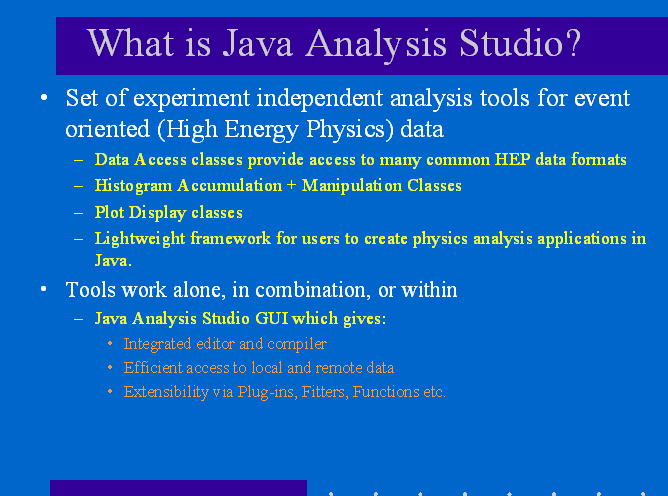 What is Java Analysis Studio?

• Set of experiment independent analysis tools for event oriented (High Energy Physics) data
– Data Access classes provide access to many common HEP data formats
– Histogram Accumulation + Manipulation Classes
– Plot Display classes
– Lightweight framework for users to create physics analysis applications in Java.

• Tools work alone, in combination, or within
– Java Analysis Studio GUI which gives:
• Integrated editor and compiler
• Efficient access to local and remote data
• Extensibility via Plug-ins, Fitters, Functions etc.